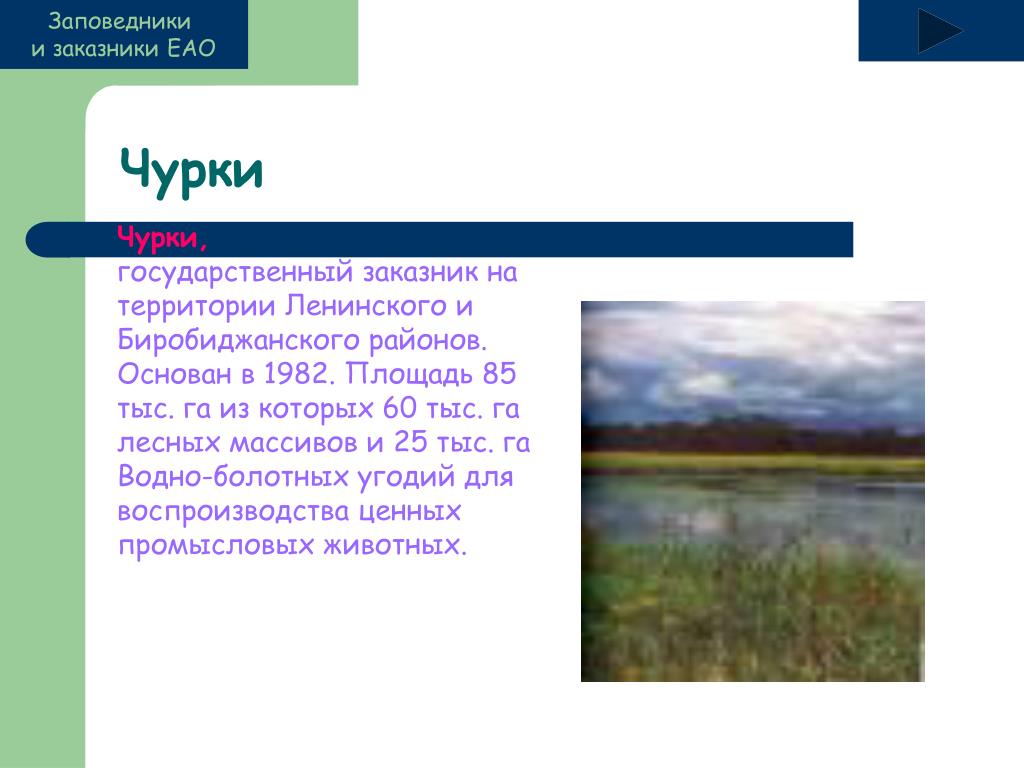 Заповедники
и заказники ЕАО

Чурки

Чурки,
государственный заказник на территории Ленинского и Биробиджанского районов. Основан в 1982. Площадь 85 тыс. га из которых 60 тыс. га лесных массивов и 25 тыс. га Водно-болотных угодий для воспроизводства ценных промысловых животных.